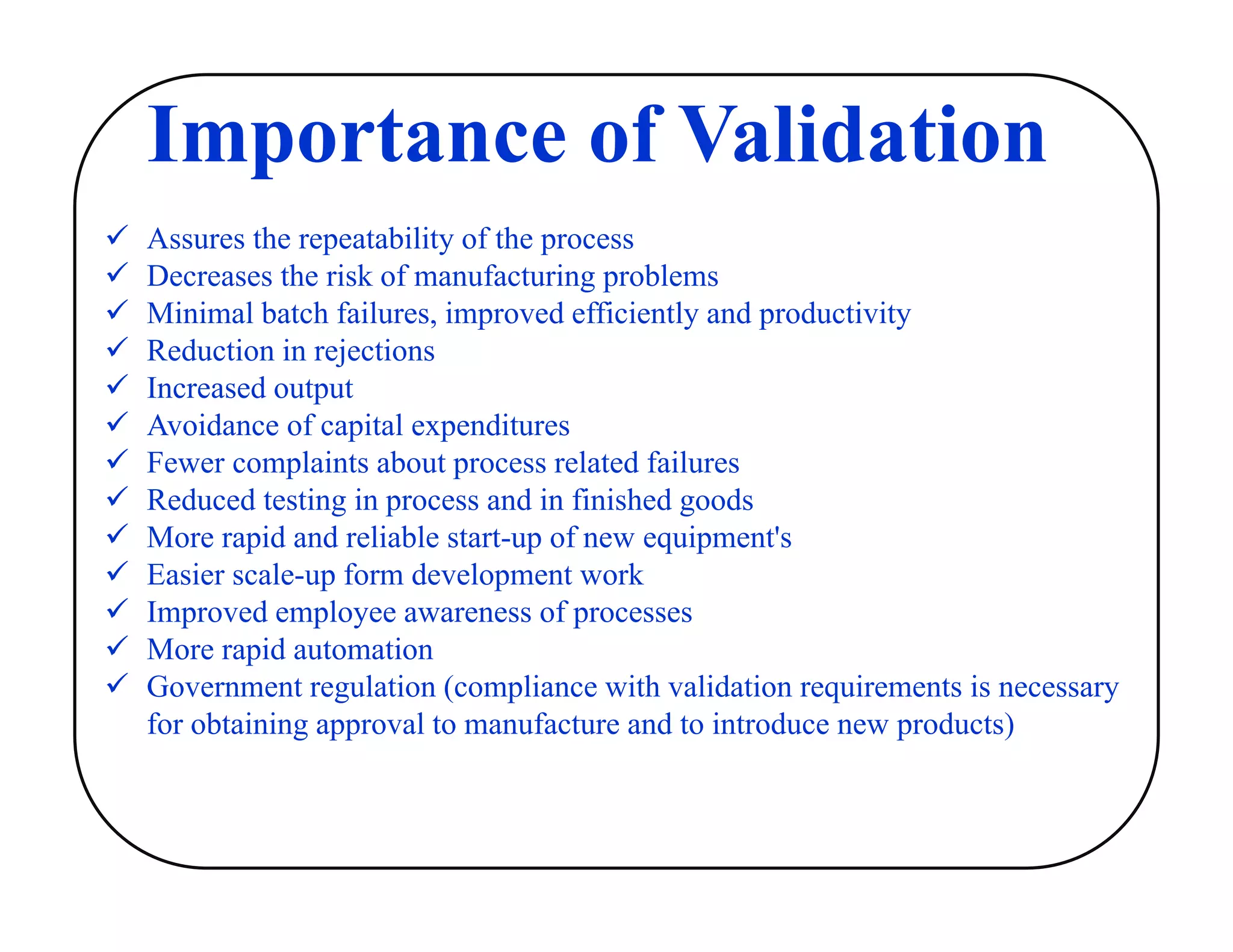 Importance of Validation

✓ Assures the repeatability of the process
✓ Decreases the risk of manufacturing problems
✓ Minimal batch failures, improved efficiently and productivity
✓ Reduction in rejections
✓ Increased output
✓ Avoidance of capital expenditures
✓ Fewer complaints about process related failures
✓ Reduced testing in process and in finished goods
✓ More rapid and reliable start-up of new equipment's
✓ Easier scale-up form development work
✓ Improved employee awareness of processes
✓ More rapid automation
✓ Government regulation (compliance with validation requirements is necessary for obtaining approval to manufacture and to introduce new products)